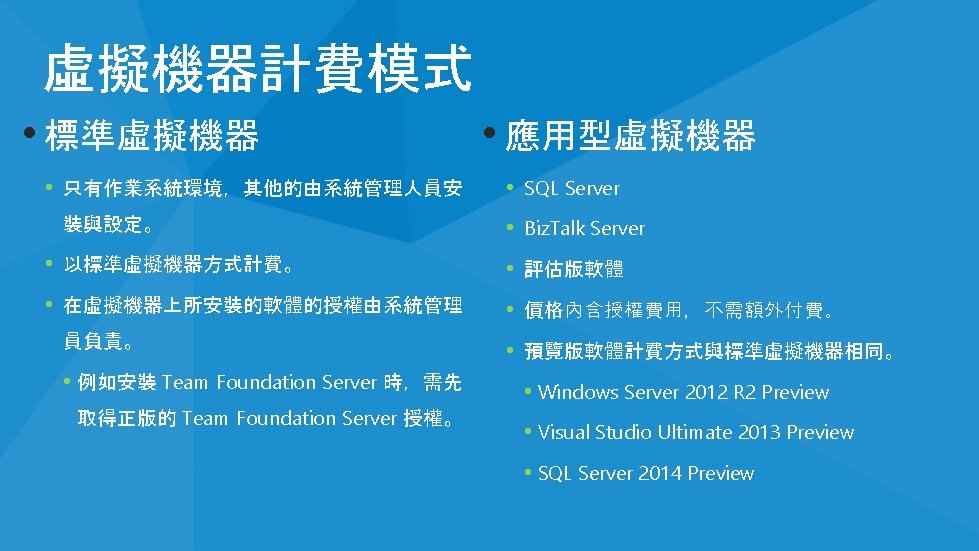 虛擬機器計費模式

• 標準虛擬機器

• 只有作業系統環境，其他的由系統管理人員安裝與設定。

• 以標準虛擬機器方式計費。

• 在虛擬機器上所安裝的軟體的授權由系統管理員負責。

• 例如安裝 Team Foundation Server 時，需先取得正版的 Team Foundation Server 授權。

• 應用型虛擬機器

• SQL Server

• BizTalk Server

• 評估版軟體

• 價格內含授權費用，不需額外付費。

• 預覽版軟體計費方式與標準虛擬機器相同。

• Windows Server 2012 R2 Preview

• Visual Studio Ultimate 2013 Preview

• SQL Server 2014 Preview